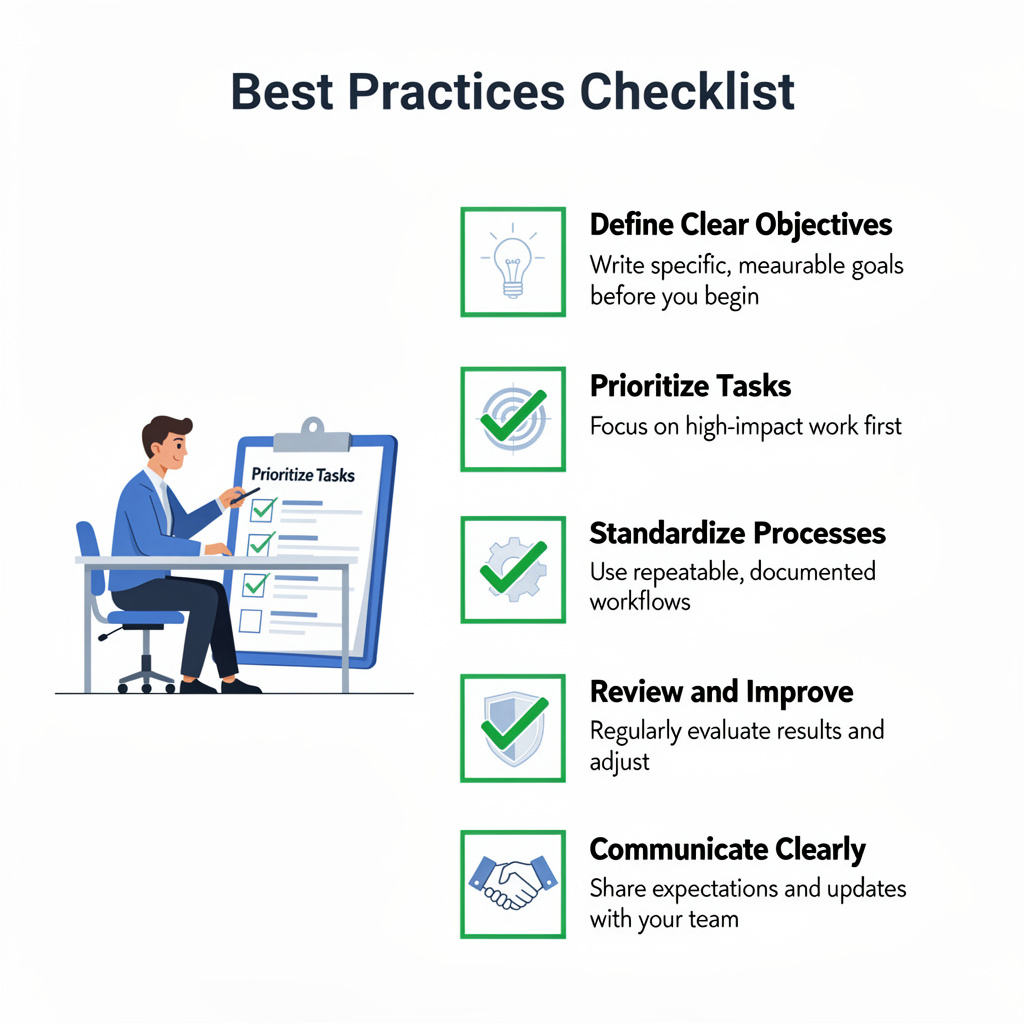 Best Practices Checklist

Prioritize Tasks

Define Clear Objectives
Write specific, meaurable goals before you begin

Prioritize Tasks
Focus on high-impact work first

Standardize Processes
Use repeatable, documented workflows

Review and Improve
Regularly evaluate results and adjust

Communicate Clearly
Share expectations and updates with your team